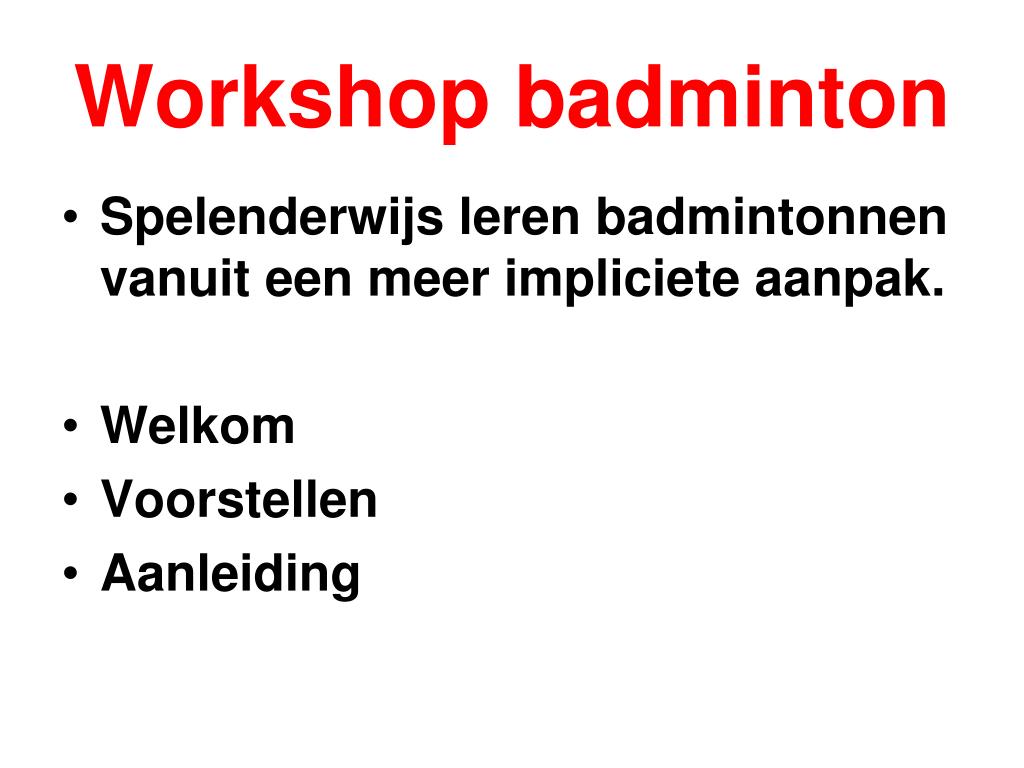 Workshop badminton

• Spelenderwijs leren badmintonnen vanuit een meer impliciete aanpak.

• Welkom
• Voorstellen
• Aanleiding